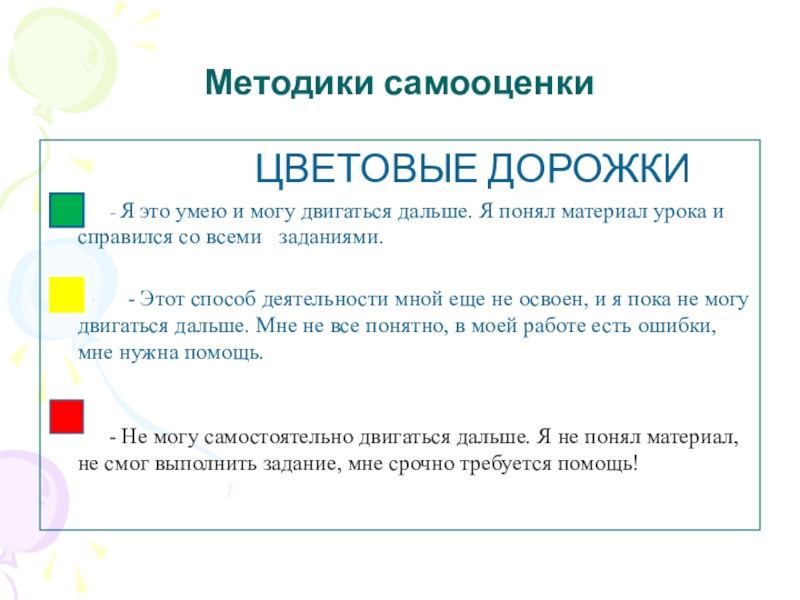 Методики самооценки

ЦВЕТОВЫЕ ДОРОЖКИ

- Я это умею и могу двигаться дальше. Я понял материал урока и справился со всеми заданиями.

- Этот способ деятельности мной еще не освоен, и я пока не могу двигаться дальше. Мне не все понятно, в моей работе есть ошибки, мне нужна помощь.

- Не могу самостоятельно двигаться дальше. Я не понял материал, не смог выполнить задание, мне срочно требуется помощь!